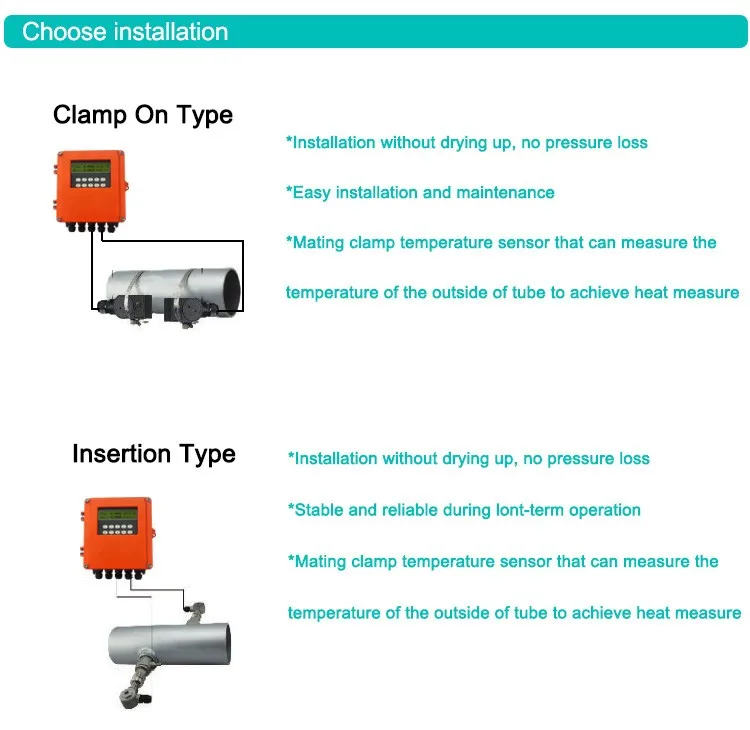 Choose installation

Clamp On Type

*Installation without drying up, no pressure loss

*Easy installation and maintenance

*Mating clamp temperature sensor that can measure the temperature of the outside of tube to achieve heat measure

Insertion Type

*Installation without drying up, no pressure loss

*Stable and reliable during lont-term operation

*Mating clamp temperature sensor that can measure the temperature of the outside of tube to achieve heat measure